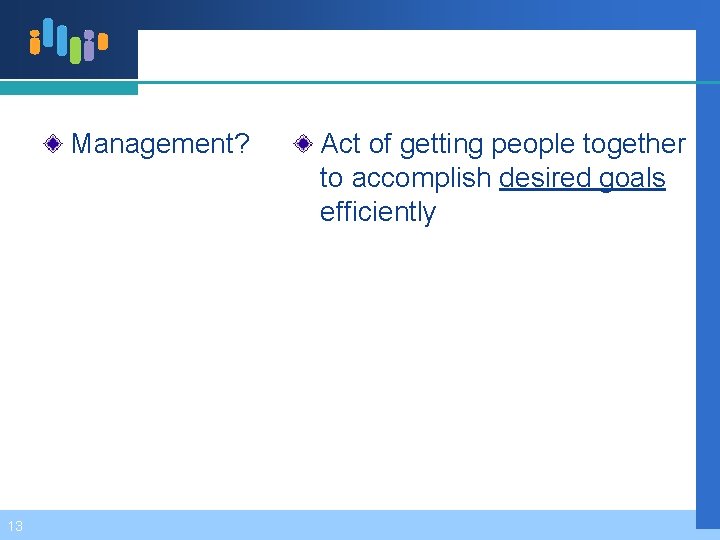 Management?

Act of getting people together to accomplish desired goals efficiently

13